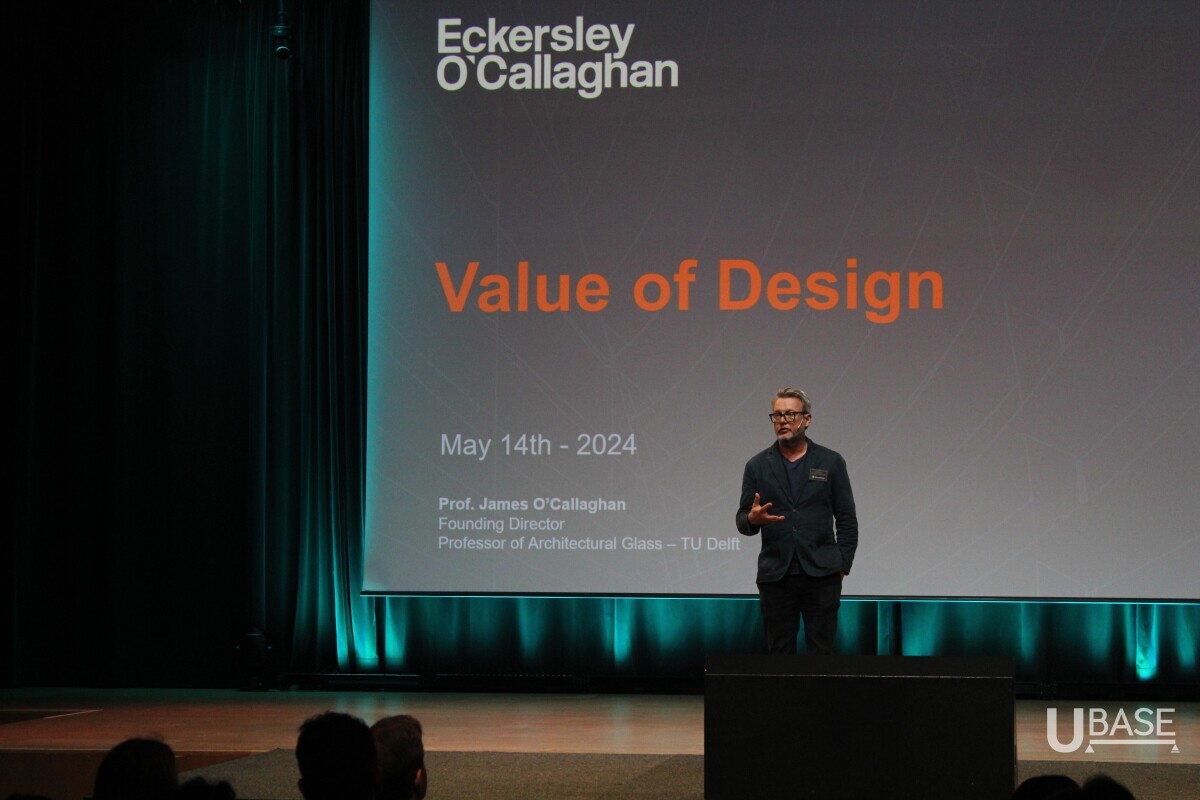 Eckersley O'Callaghan

Value of Design

May 14th - 2024

Prof. James O'Callaghan
Founding Director
Professor of Architectural Glass – TU Delft

UBASE